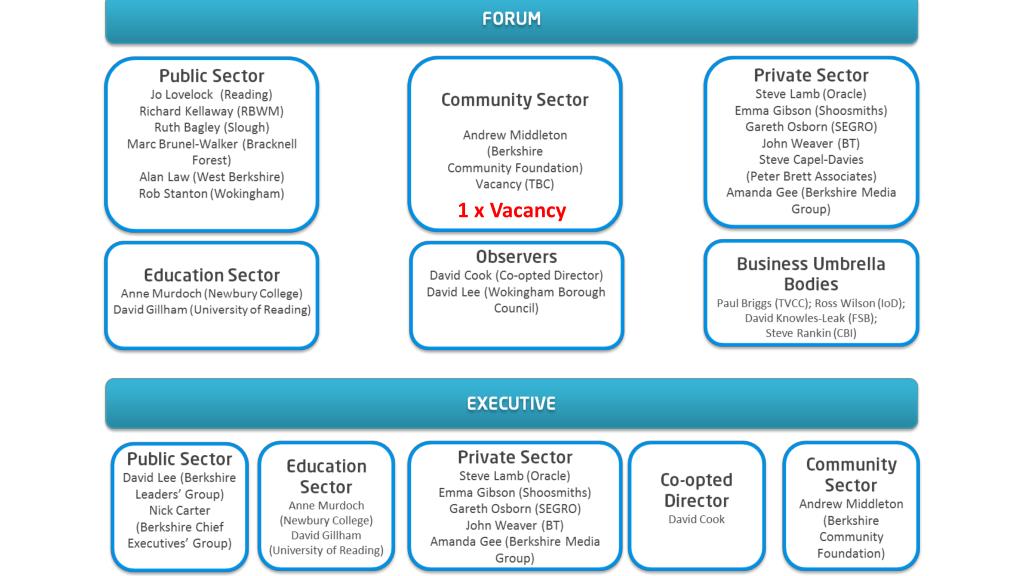 FORUM

Public Sector
Jo Lovelock (Reading)
Richard Kellaway (RBWM)
Ruth Bagley (Slough)
Marc Brunel-Walker (Bracknell Forest)
Alan Law (West Berkshire)
Rob Stanton (Wokingham)

Community Sector
Andrew Middleton (Berkshire Community Foundation)
Vacancy (TBC)
1 x Vacancy

Private Sector
Steve Lamb (Oracle)
Emma Gibson (Shoosmiths)
Gareth Osborn (SEGRO)
John Weaver (BT)
Steve Capel-Davies (Peter Brett Associates)
Amanda Gee (Berkshire Media Group)

Education Sector
Anne Murdoch (Newbury College)
David Gillham (University of Reading)

Observers
David Cook (Co-opted Director)
David Lee (Wokingham Borough Council)

Business Umbrella Bodies
Paul Briggs (TVCC); Ross Wilson (IoD); David Knowles-Leak (FSB); Steve Rankin (CBI)

EXECUTIVE

Public Sector
David Lee (Berkshire Leaders' Group)
Nick Carter (Berkshire Chief Executives' Group)

Education Sector
Anne Murdoch (Newbury College)
David Gillham (University of Reading)

Private Sector
Steve Lamb (Oracle)
Emma Gibson (Shoosmiths)
Gareth Osborn (SEGRO)
John Weaver (BT)
Amanda Gee (Berkshire Media Group)

Co-opted Director
David Cook

Community Sector
Andrew Middleton (Berkshire Community Foundation)